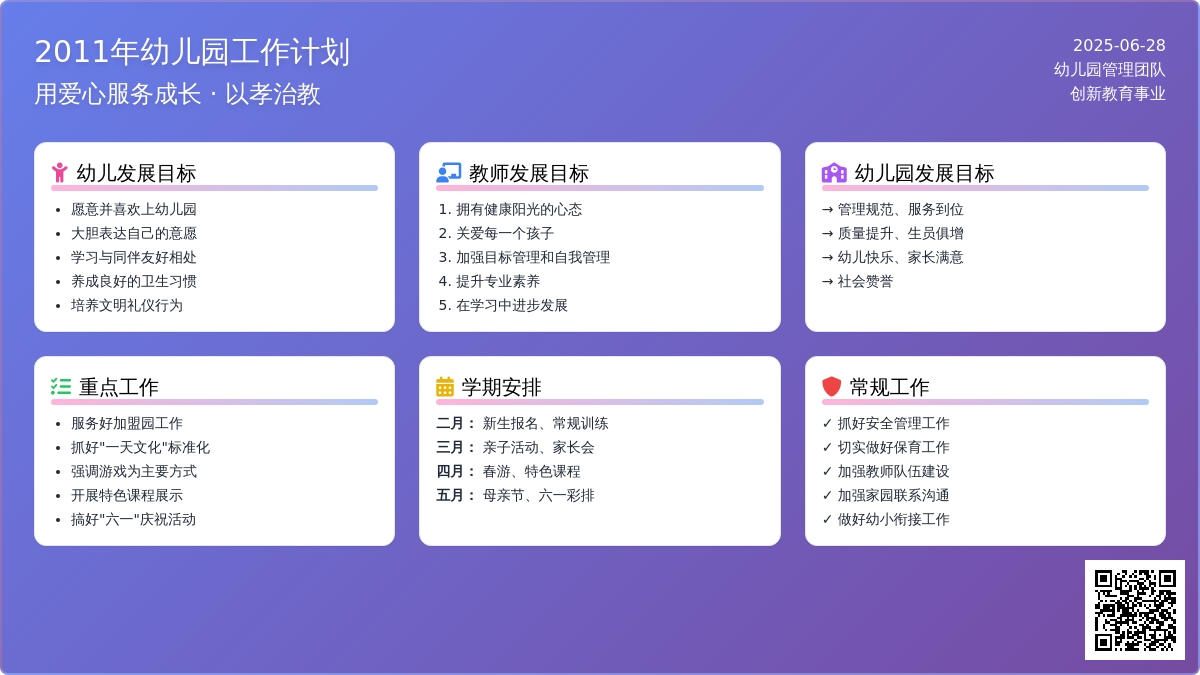 2011年幼儿园工作计划
用爱心服务成长 · 以孝治教

2025-06-28
幼儿园管理团队
创新教育事业

幼儿发展目标
• 愿意并喜欢上幼儿园
• 大胆表达自己的意愿
• 学习与同伴友好相处
• 养成良好的卫生习惯
• 培养文明礼仪行为

教师发展目标
1. 拥有健康阳光的心态
2. 关爱每一个孩子
3. 加强目标管理和自我管理
4. 提升专业素养
5. 在学习中进步发展

幼儿园发展目标
→ 管理规范、服务到位
→ 质量提升、生员俱增
→ 幼儿快乐、家长满意
→ 社会赞誉

重点工作
• 服务好加盟园工作
• 抓好"一天文化"标准化
• 强调游戏为主要方式
• 开展特色课程展示
• 搞好"六一"庆祝活动

学期安排
二月： 新生报名、常规训练
三月： 亲子活动、家长会
四月： 春游、特色课程
五月： 母亲节、六一彩排

常规工作
✓ 抓好安全管理工作
✓ 切实做好保育工作
✓ 加强教师队伍建设
✓ 加强家园联系沟通
✓ 做好幼小衔接工作